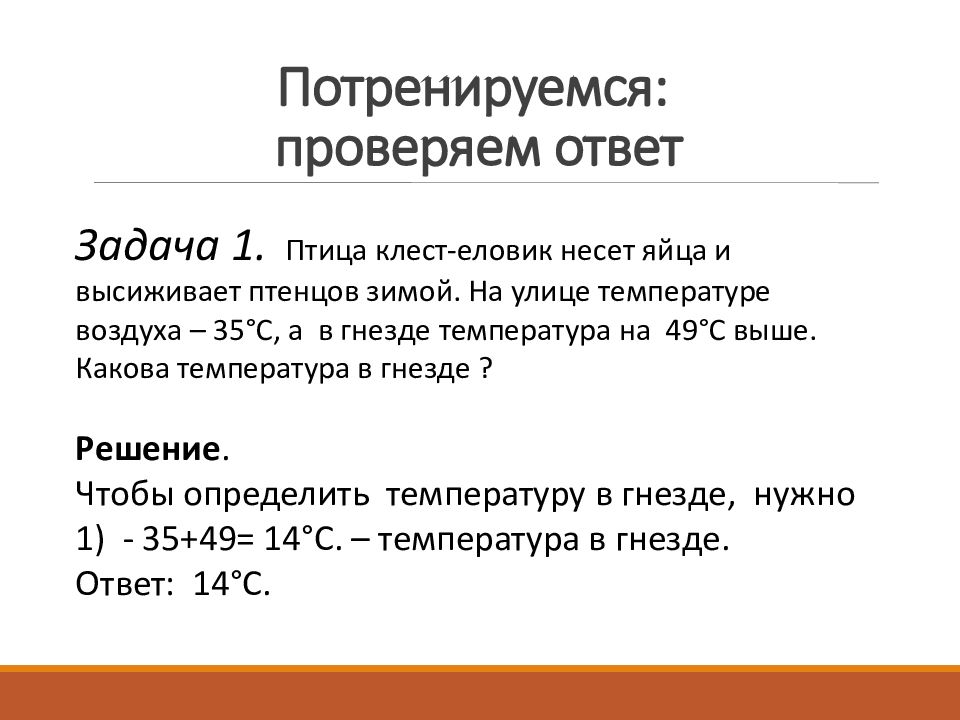 Потренируемся: проверяем ответ

Задача 1. Птица клест-еловик несет яйца и высиживает птенцов зимой. На улице температуре воздуха – 35°С, а в гнезде температура на 49°С выше. Какова температура в гнезде ?

Решение.
Чтобы определить температуру в гнезде, нужно
1) - 35+49= 14°С. – температура в гнезде.
Ответ: 14°С.